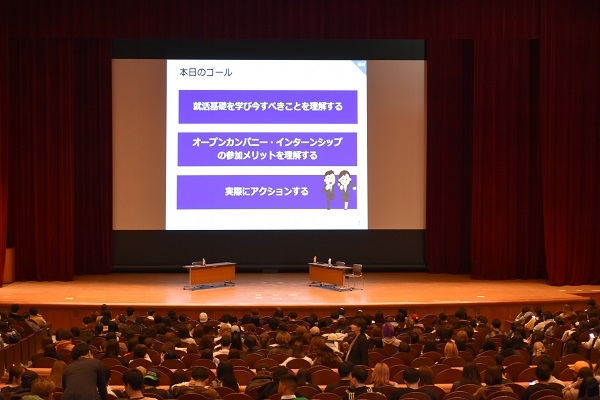 本日のゴール

就活基礎を学び今すべきことを理解する

オープンカンパニー・インターンシップの参加メリットを理解する

実際にアクションする